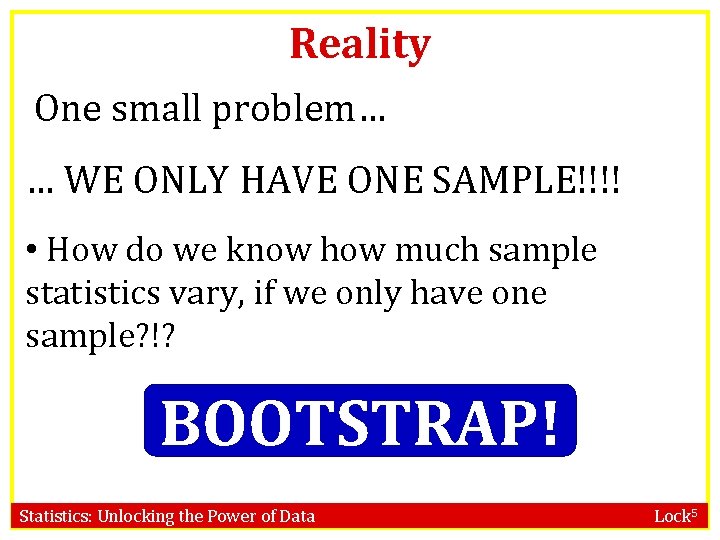 Reality

One small problem…

… WE ONLY HAVE ONE SAMPLE!!!!

• How do we know how much sample statistics vary, if we only have one sample?!?

BOOTSTRAP!

Statistics: Unlocking the Power of Data

Lock$^5$